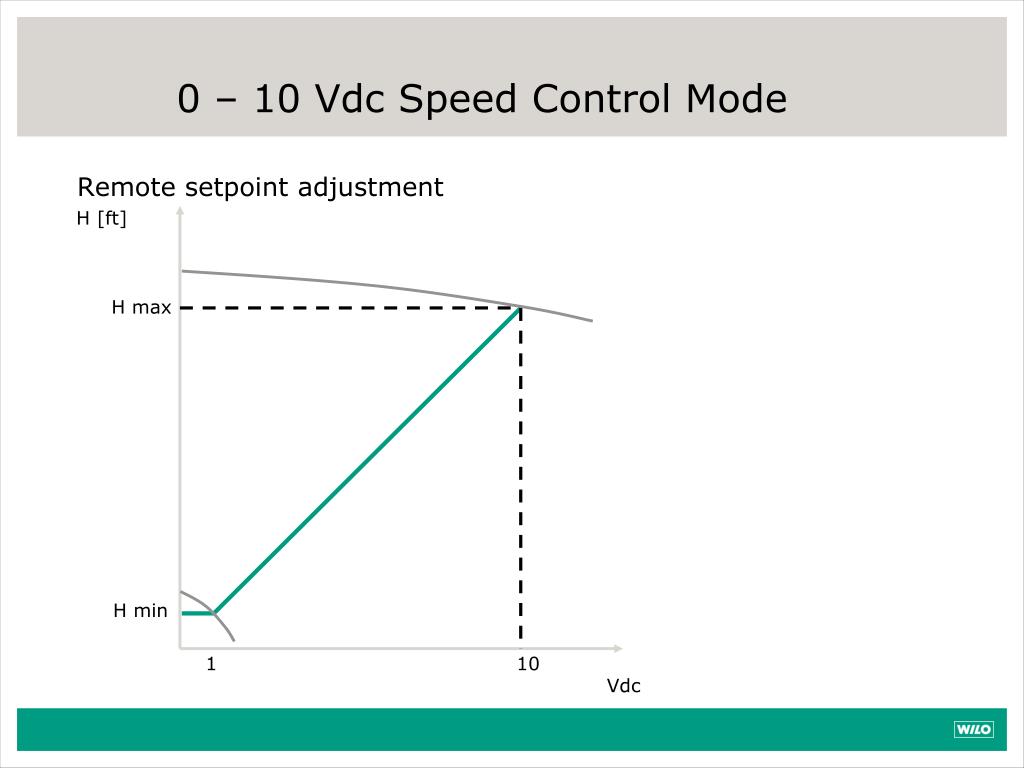 0 – 10 Vdc Speed Control Mode

Remote setpoint adjustment

H [ft]

H max

H min

1

10

Vdc

WILO